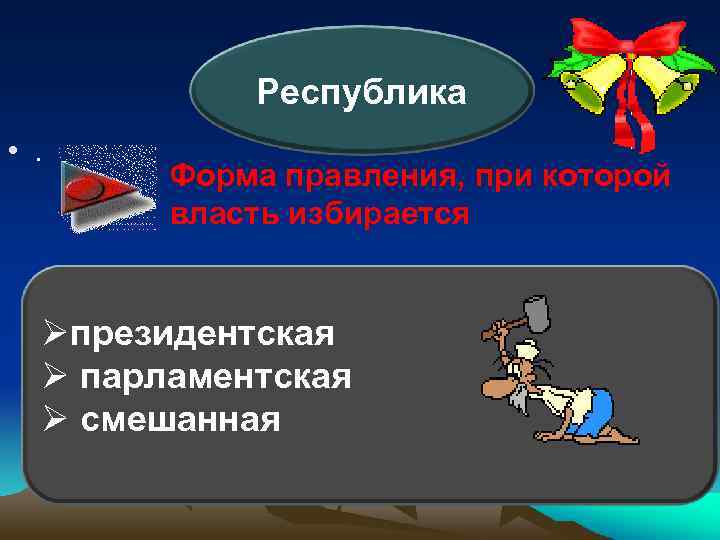 Республика

• .

Форма правления, при которой власть избирается

➢президентская
➢ парламентская
➢ смешанная